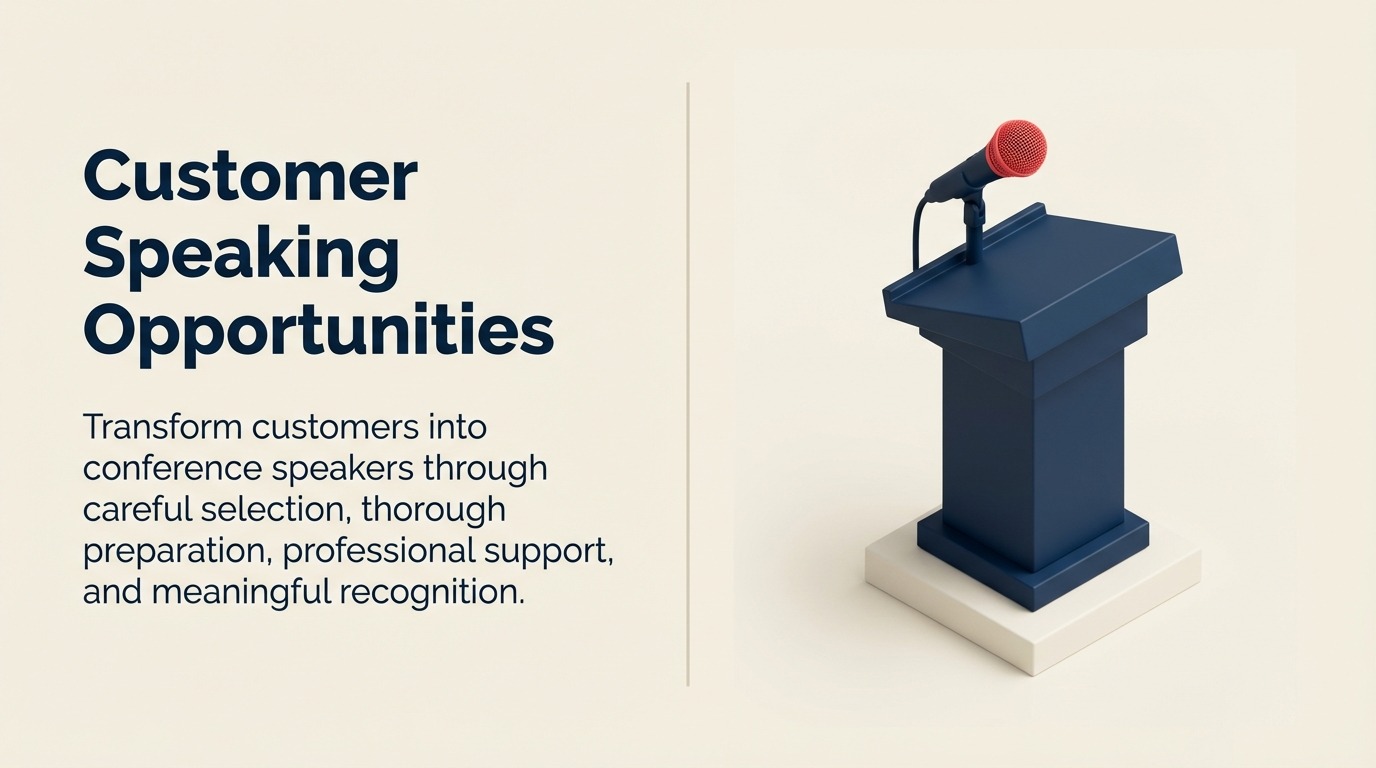 Customer Speaking Opportunities

Transform customers into conference speakers through careful selection, thorough preparation, professional support, and meaningful recognition.